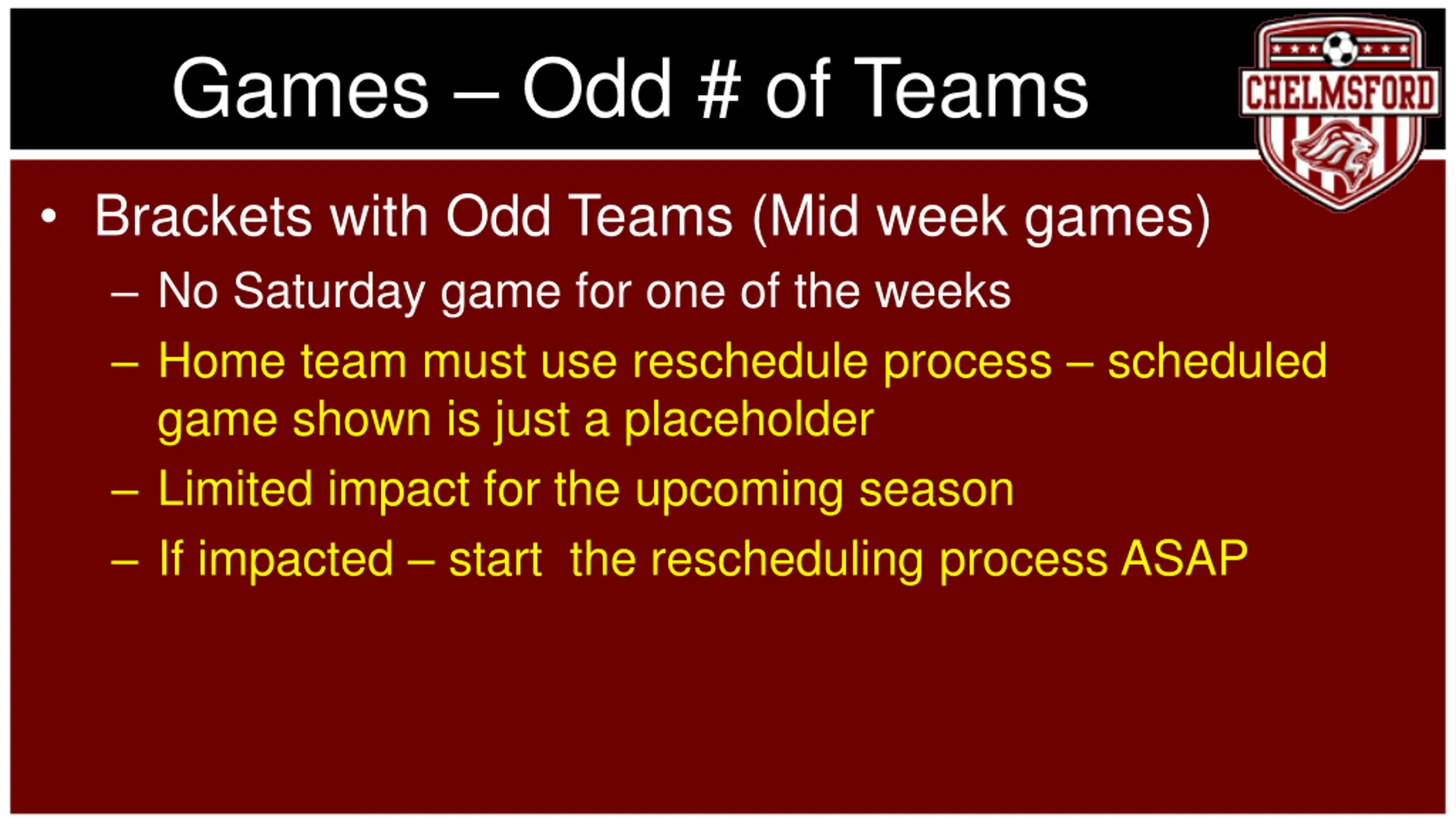 Games – Odd # of Teams

CHELMSFORD

• Brackets with Odd Teams (Mid week games)
– No Saturday game for one of the weeks
– Home team must use reschedule process – scheduled game shown is just a placeholder
– Limited impact for the upcoming season
– If impacted – start the rescheduling process ASAP